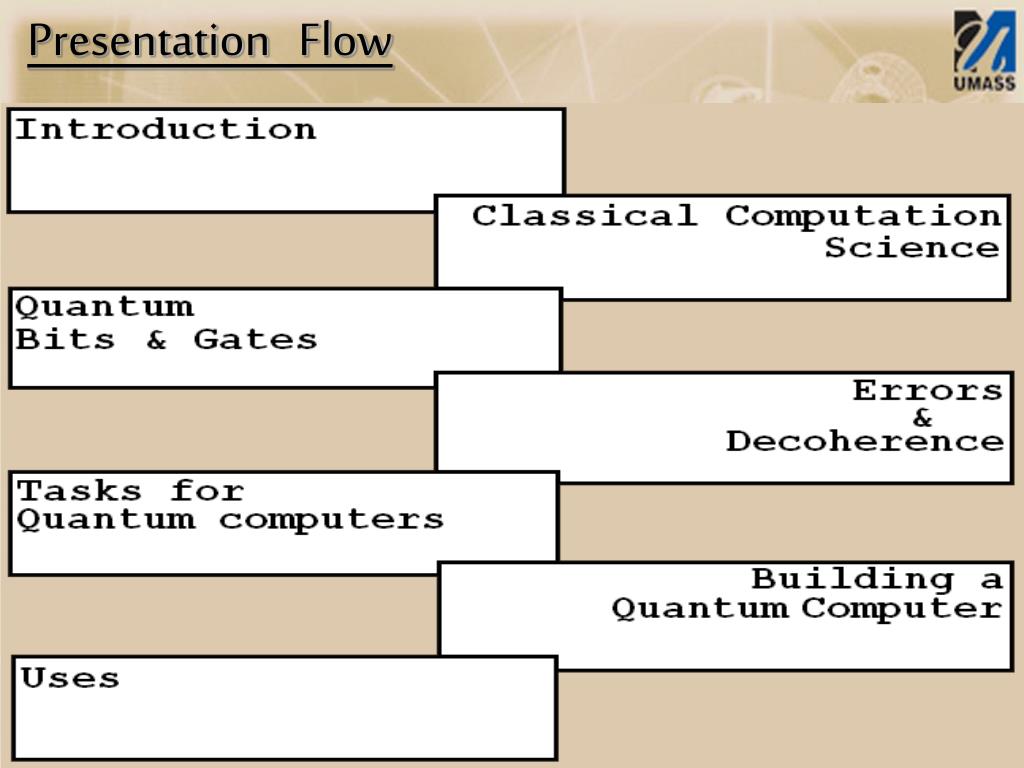 Presentation Flow

UMASS

Introduction

Classical Computation Science

Quantum Bits & Gates

Errors & Decoherence

Tasks for Quantum computers

Building a Quantum Computer

Uses